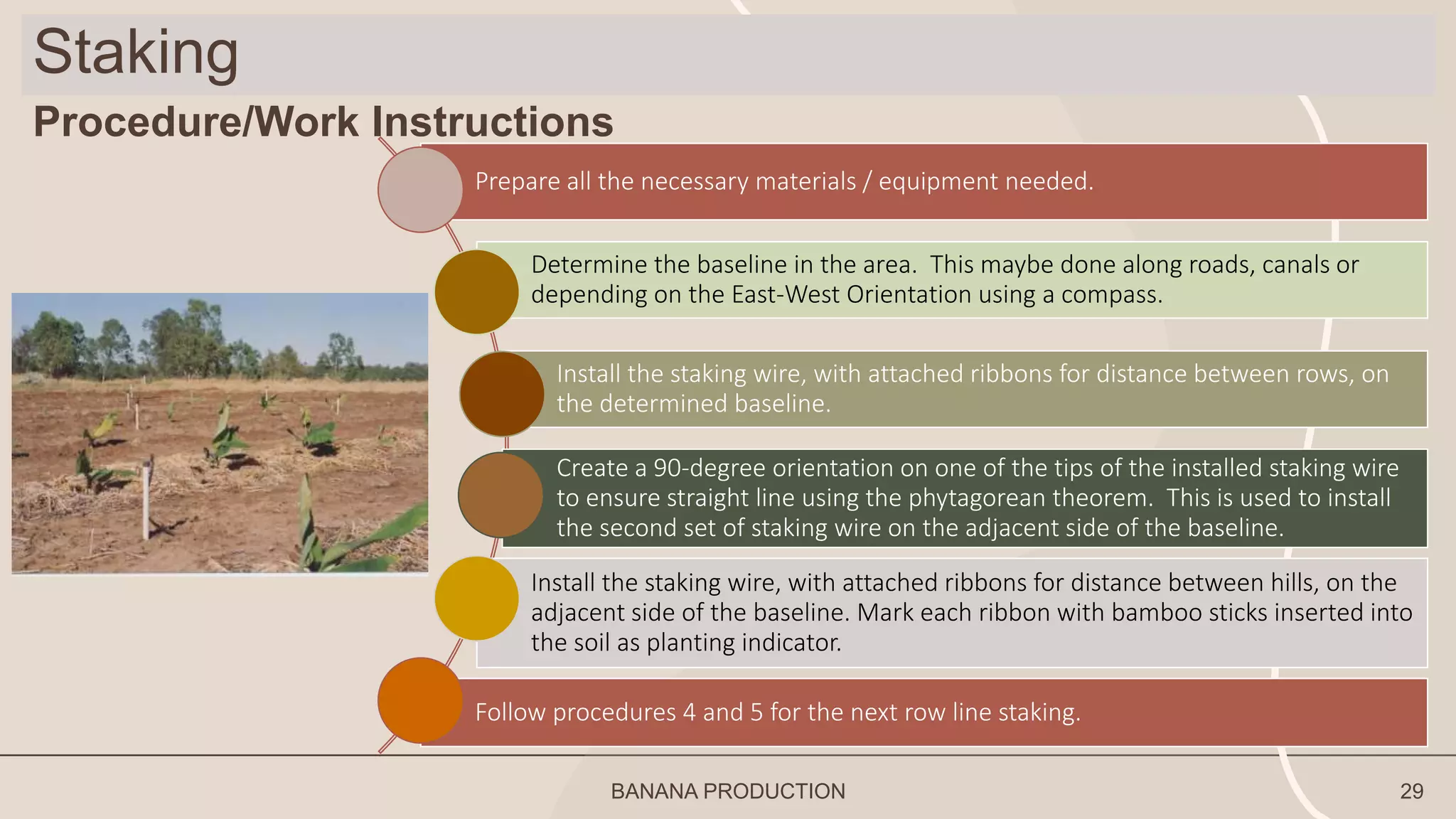 Staking

Procedure/Work Instructions

Prepare all the necessary materials / equipment needed.

Determine the baseline in the area. This maybe done along roads, canals or depending on the East-West Orientation using a compass.

Install the staking wire, with attached ribbons for distance between rows, on the determined baseline.

Create a 90-degree orientation on one of the tips of the installed staking wire to ensure straight line using the phytagorean theorem. This is used to install the second set of staking wire on the adjacent side of the baseline.

Install the staking wire, with attached ribbons for distance between hills, on the adjacent side of the baseline. Mark each ribbon with bamboo sticks inserted into the soil as planting indicator.

Follow procedures 4 and 5 for the next row line staking.

BANANA PRODUCTION

29